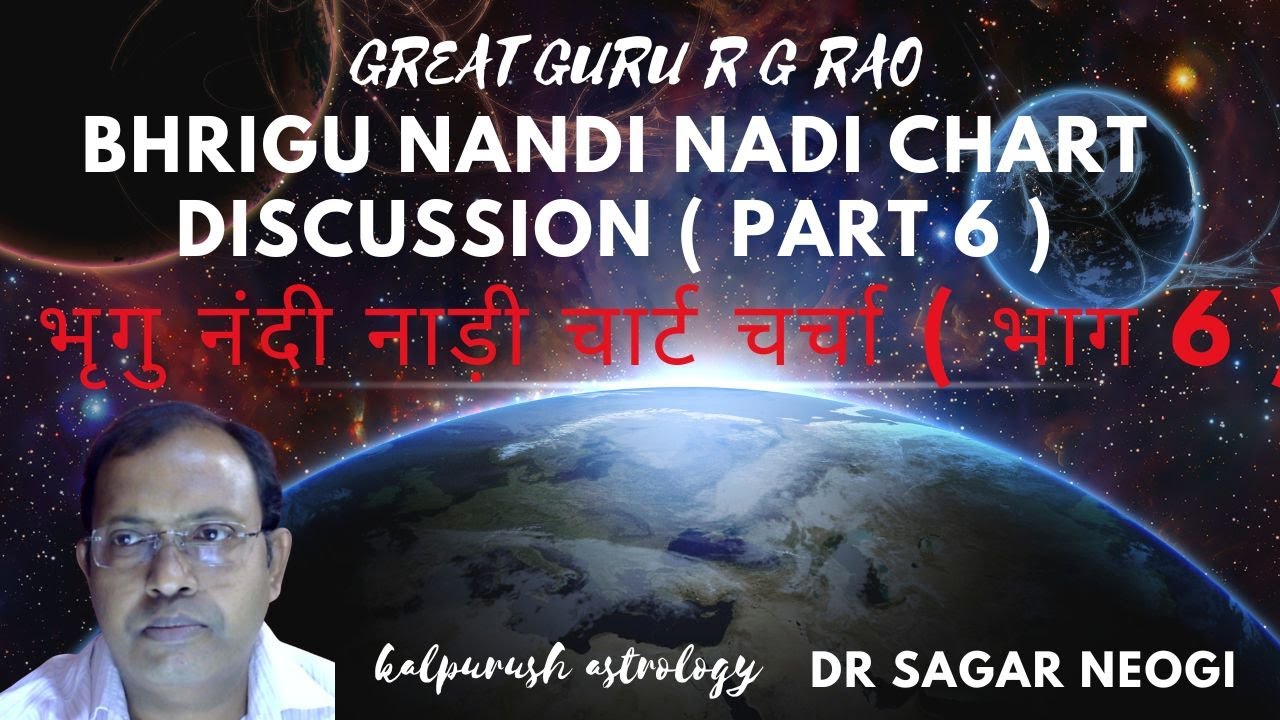 GREAT GURU R G RAO
BHRIGU NANDI NADI CHART DISCUSSION ( PART 6 )
भृगु नंदी नाड़ी चार्ट चर्चा ( भाग 6 )
kalpurush astrology DR SAGAR NEOGI